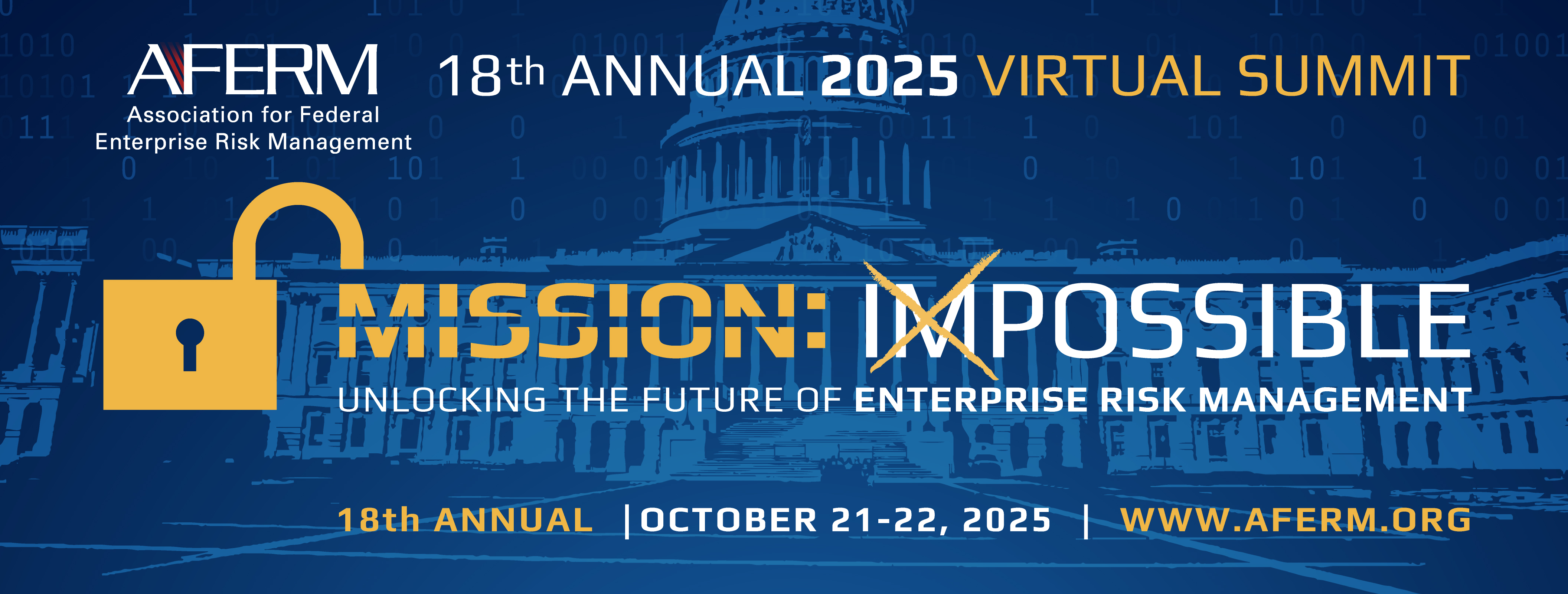 AFERM
Association for Federal Enterprise Risk Management

18th ANNUAL 2025 VIRTUAL SUMMIT

MISSION: IMPOSSIBLE

UNLOCKING THE FUTURE OF ENTERPRISE RISK MANAGEMENT

18th ANNUAL | OCTOBER 21-22, 2025 | WWW.AFERM.ORG